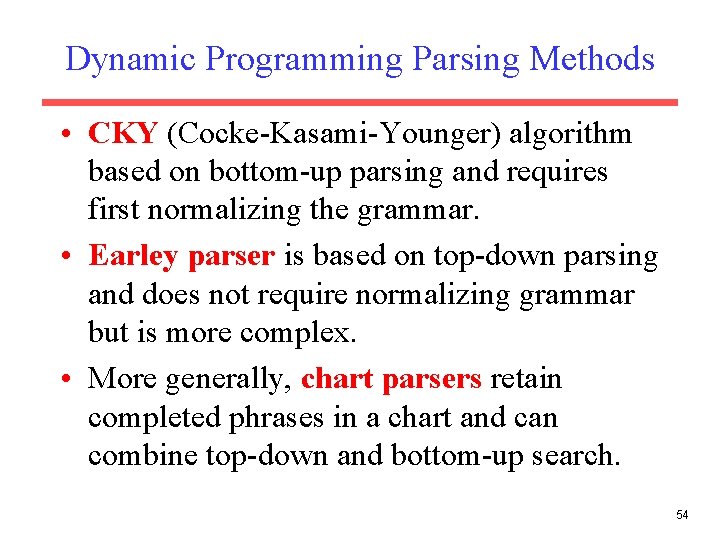 Dynamic Programming Parsing Methods

• CKY (Cocke-Kasami-Younger) algorithm based on bottom-up parsing and requires first normalizing the grammar.

• Earley parser is based on top-down parsing and does not require normalizing grammar but is more complex.

• More generally, chart parsers retain completed phrases in a chart and can combine top-down and bottom-up search.

54